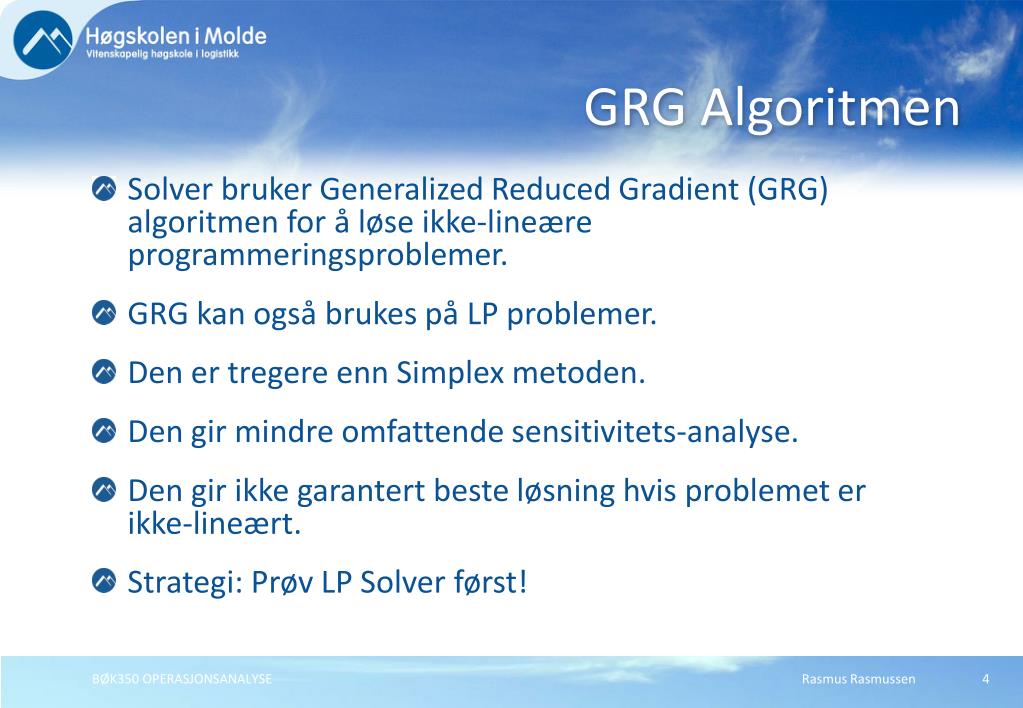 Høgskolen i Molde
Vitenskapelig høgskole i logistikk

GRG Algoritmen

Solver bruker Generalized Reduced Gradient (GRG) algoritmen for å løse ikke-lineære programmeringsproblemer.

GRG kan også brukes på LP problemer.

Den er tregere enn Simplex metoden.

Den gir mindre omfattende sensitivitets-analyse.

Den gir ikke garantert beste løsning hvis problemet er ikke-lineært.

Strategi: Prøv LP Solver først!

BØK350 OPERASJONSANALYSE
Rasmus Rasmussen
4